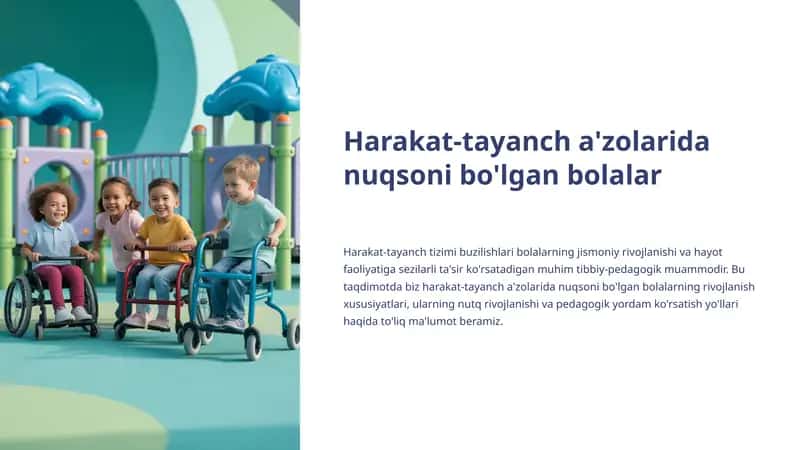 Harakat-tayanch a'zolarida nuqsoni bo'lgan bolalar

Harakat-tayanch tizimi buzilishlari bolalarning jismoniy rivojlanishi va hayot faoliyatiga sezilarli ta'sir ko'rsatadigan muhim tibbiy-pedagogik muammodir. Bu taqdimotda biz harakat-tayanch a'zolarida nuqsoni bo'lgan bolalarning rivojlanish xususiyatlari, ularning nutq rivojlanishi va pedagogik yordam ko'rsatish yo'llari haqida to'liq ma'lumot beramiz.